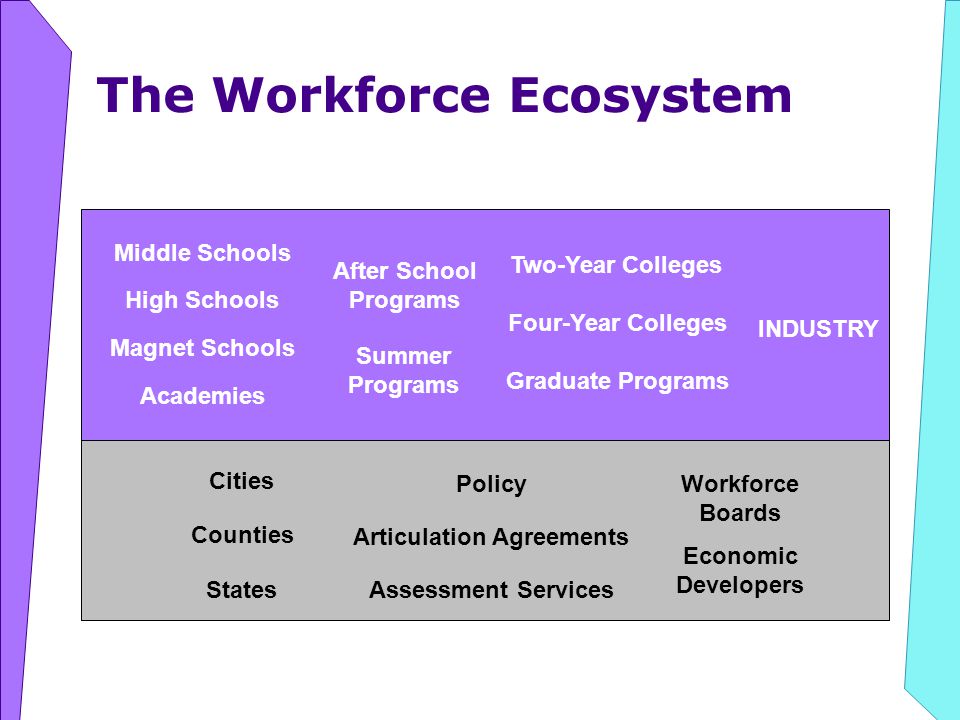 The Workforce Ecosystem

Middle Schools
High Schools
Magnet Schools
Academies

After School Programs
Summer Programs

Two-Year Colleges
Four-Year Colleges
Graduate Programs

INDUSTRY

Cities
Counties
States

Policy
Articulation Agreements
Assessment Services

Workforce Boards
Economic Developers